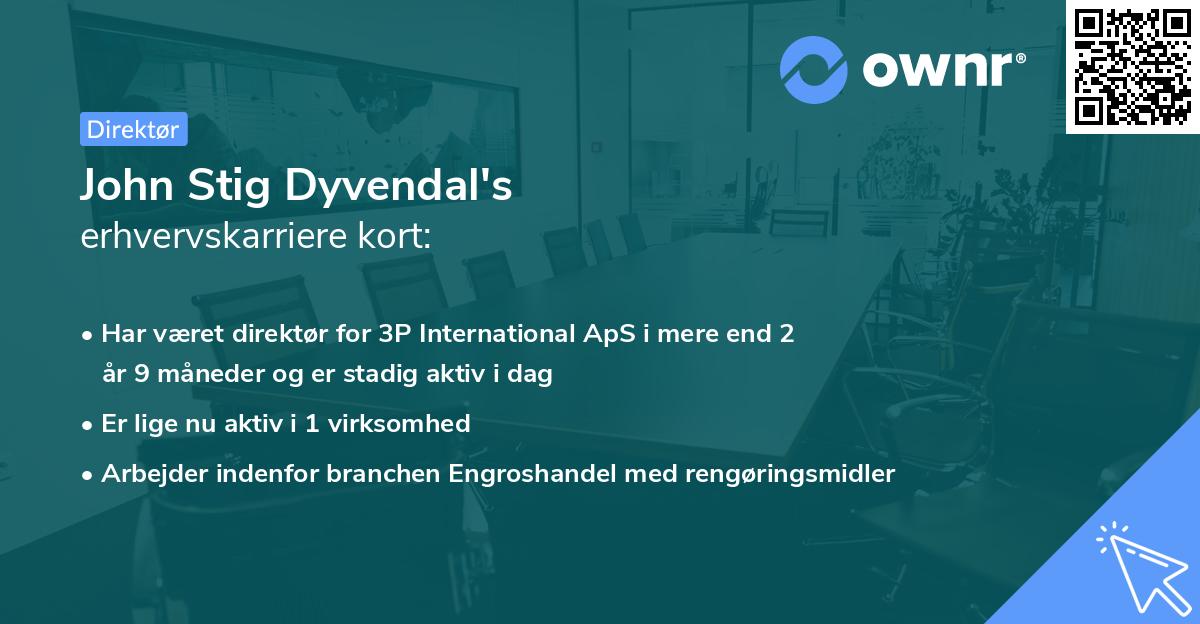 ownr®

Direktør

John Stig Dyvendal's
erhvervskarriere kort:

• Har været direktør for 3P International ApS i mere end 2 år 9 måneder og er stadig aktiv i dag

• Er lige nu aktiv i 1 virksomhed

• Arbejder indenfor branchen Engroshandel med rengøringsmidler